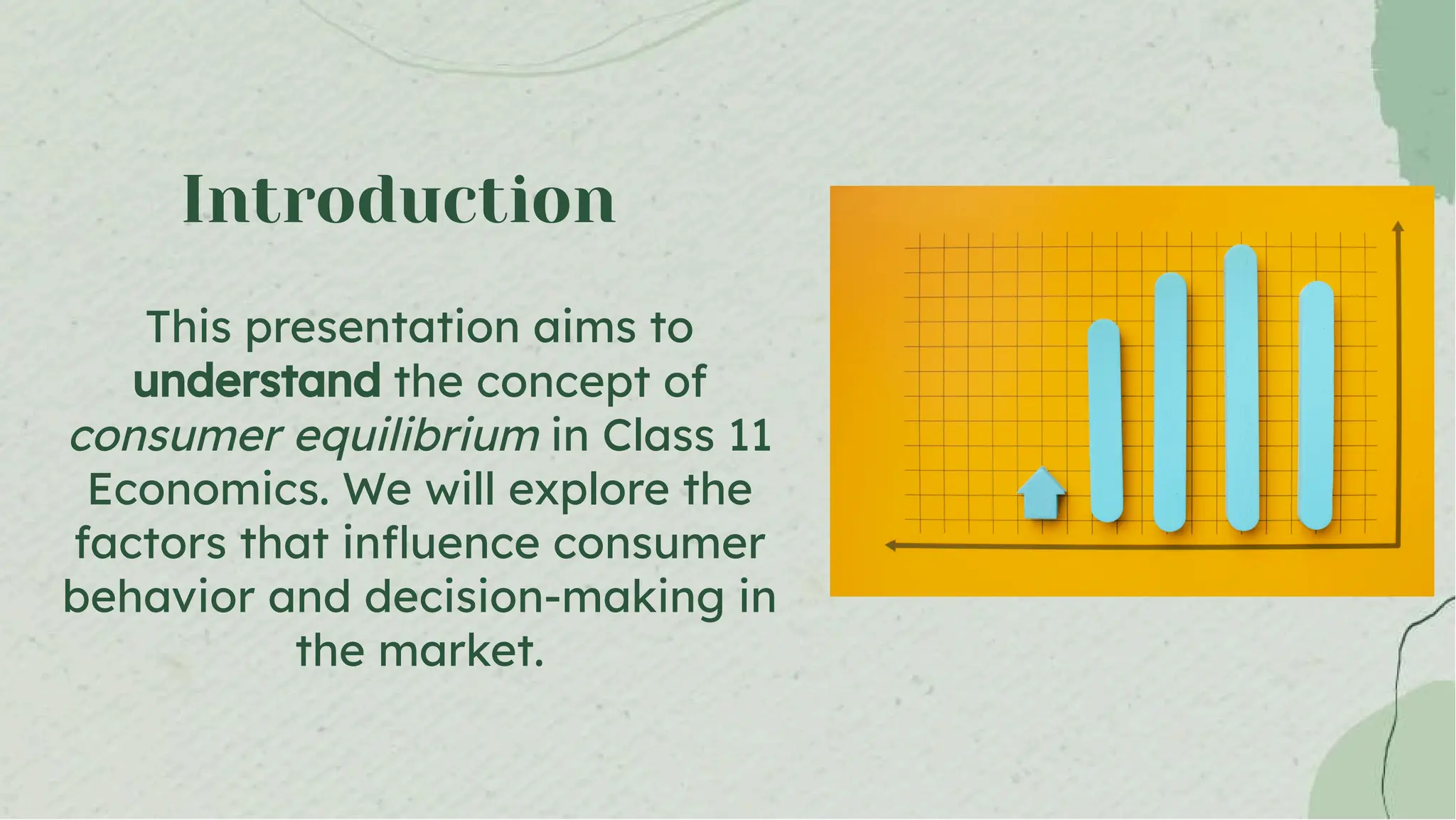 Introduction

This presentation aims to understand the concept of consumer equilibrium in Class 11 Economics. We will explore the factors that influence consumer behavior and decision-making in the market.